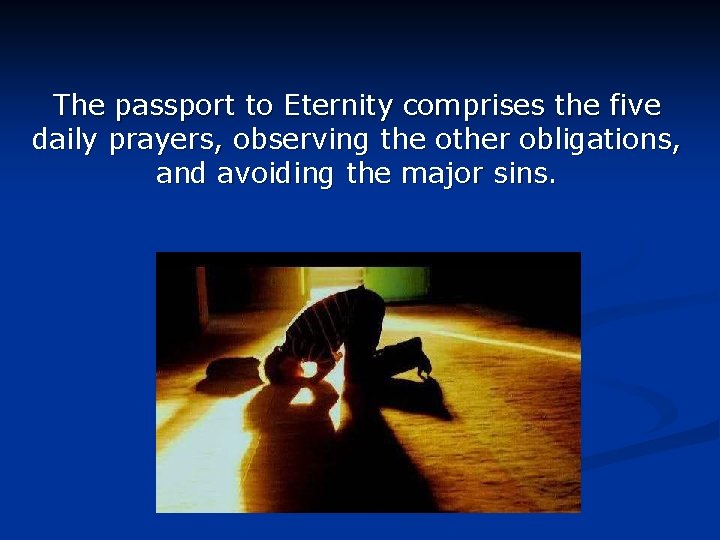 The passport to Eternity comprises the five daily prayers, observing the other obligations, and avoiding the major sins.